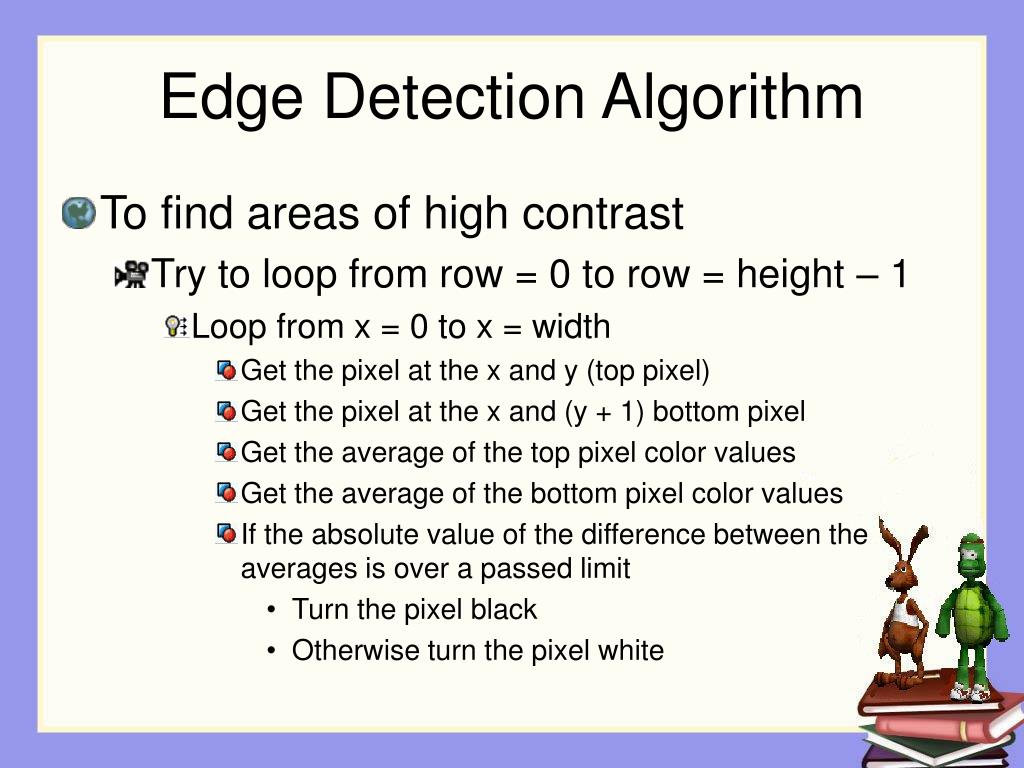 Edge Detection Algorithm

To find areas of high contrast

Try to loop from row = 0 to row = height – 1

Loop from x = 0 to x = width

Get the pixel at the x and y (top pixel)

Get the pixel at the x and (y + 1) bottom pixel

Get the average of the top pixel color values

Get the average of the bottom pixel color values

If the absolute value of the difference between the averages is over a passed limit

• Turn the pixel black

• Otherwise turn the pixel white